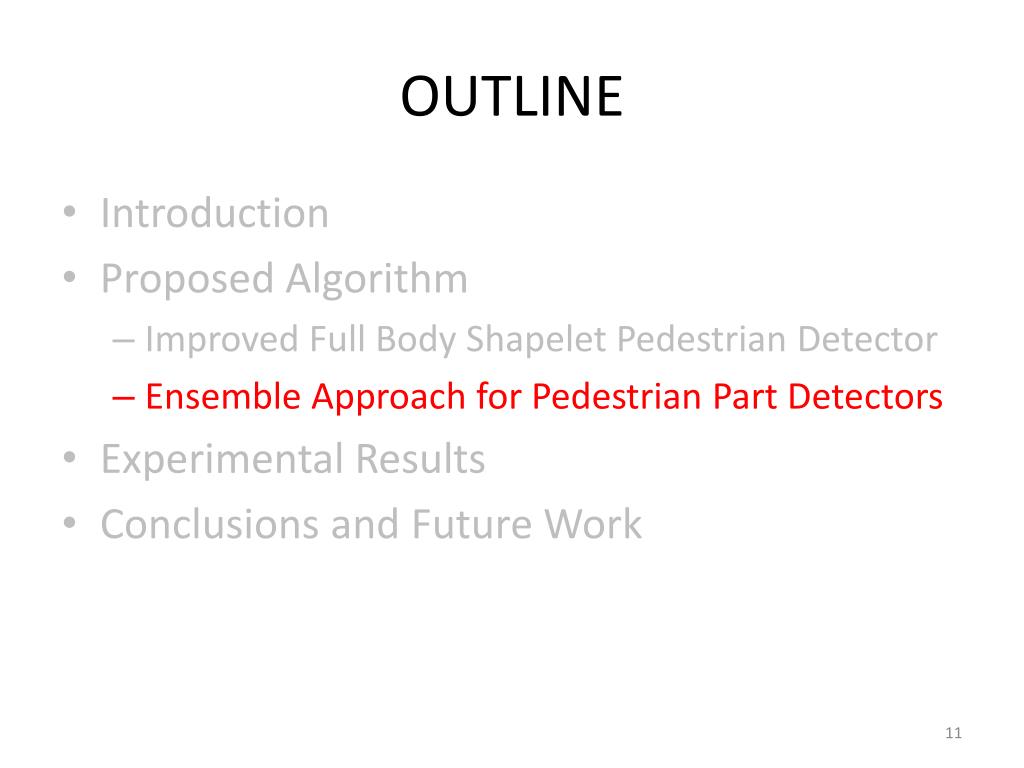 OUTLINE

• Introduction
• Proposed Algorithm
– Improved Full Body Shapelet Pedestrian Detector
– Ensemble Approach for Pedestrian Part Detectors
• Experimental Results
• Conclusions and Future Work

11